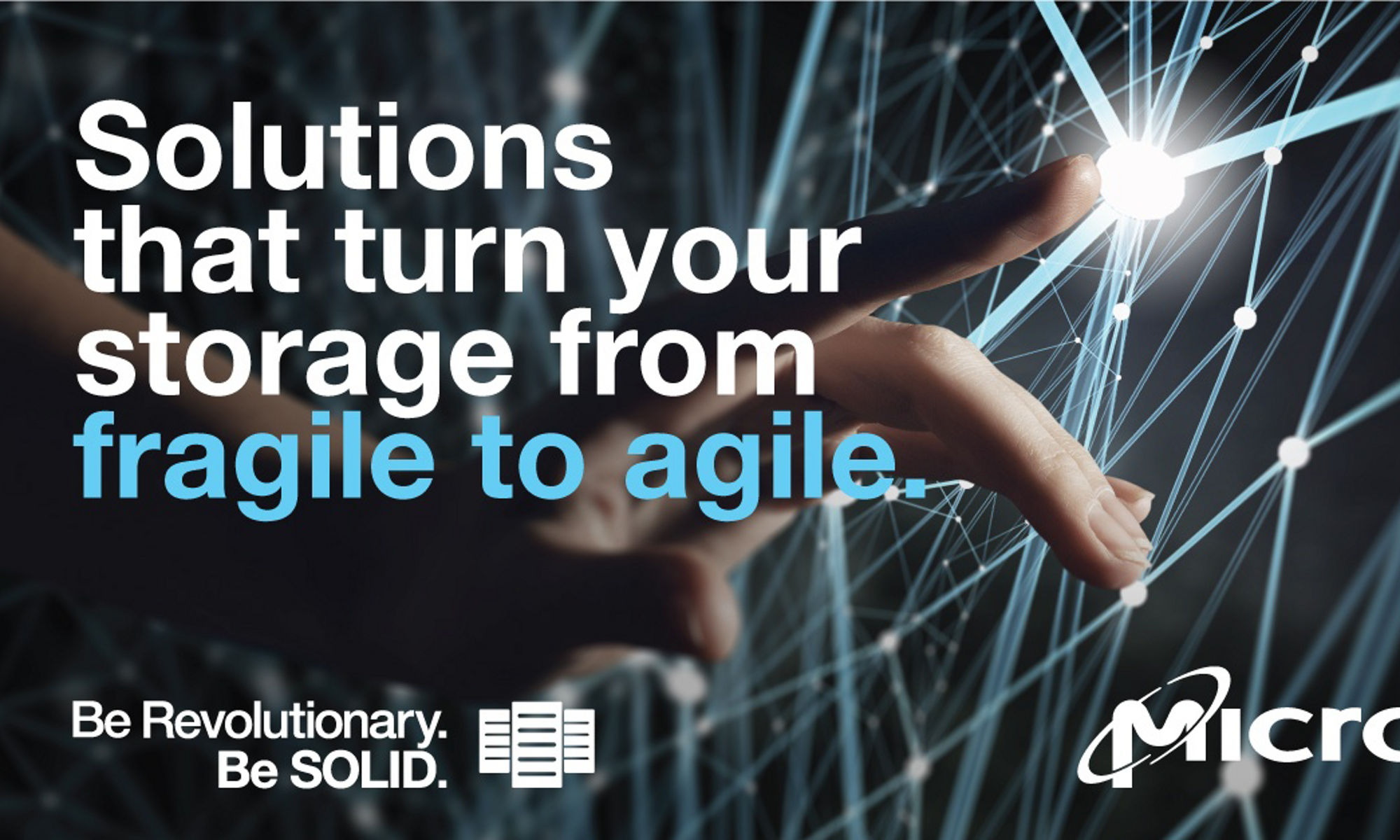 Solutions that turn your storage from fragile to agile.

Be Revolutionary.
Be SOLID.

Micro